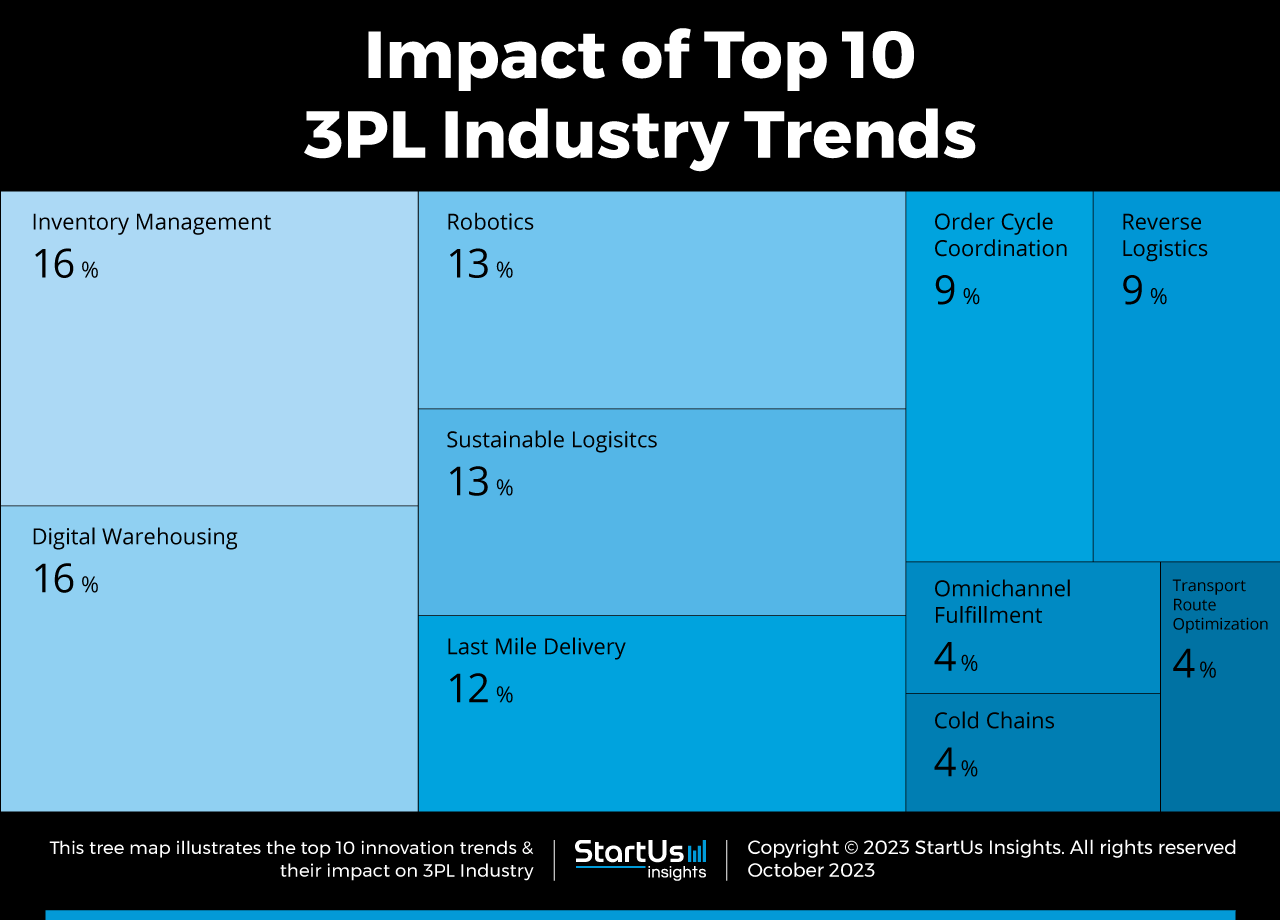 Impact of Top 10 3PL Industry Trends

Inventory Management
16 %

Digital Warehousing
16 %

Robotics
13 %

Sustainable Logisitcs
13 %

Last Mile Delivery
12 %

Order Cycle Coordination
9 %

Reverse Logistics
9 %

Omnichannel Fulfillment
4 %

Cold Chains
4 %

Transport Route Optimization
4 %

This tree map illustrates the top 10 innovation trends & their impact on 3PL Industry

StartUs insights

Copyright © 2023 StartUs Insights. All rights reserved
October 2023